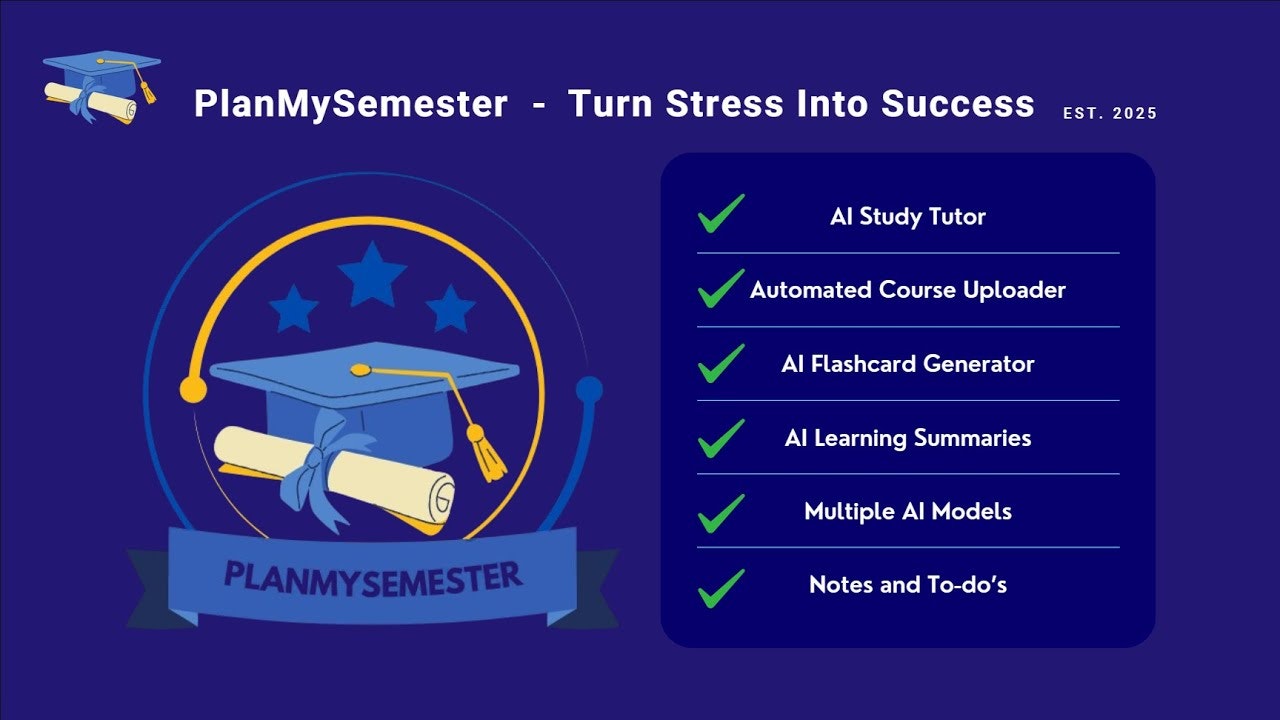 PlanMySemester - Turn Stress Into Success EST. 2025

PLANMYSEMESTER

AI Study Tutor

Automated Course Uploader

AI Flashcard Generator

AI Learning Summaries

Multiple AI Models

Notes and To-do's